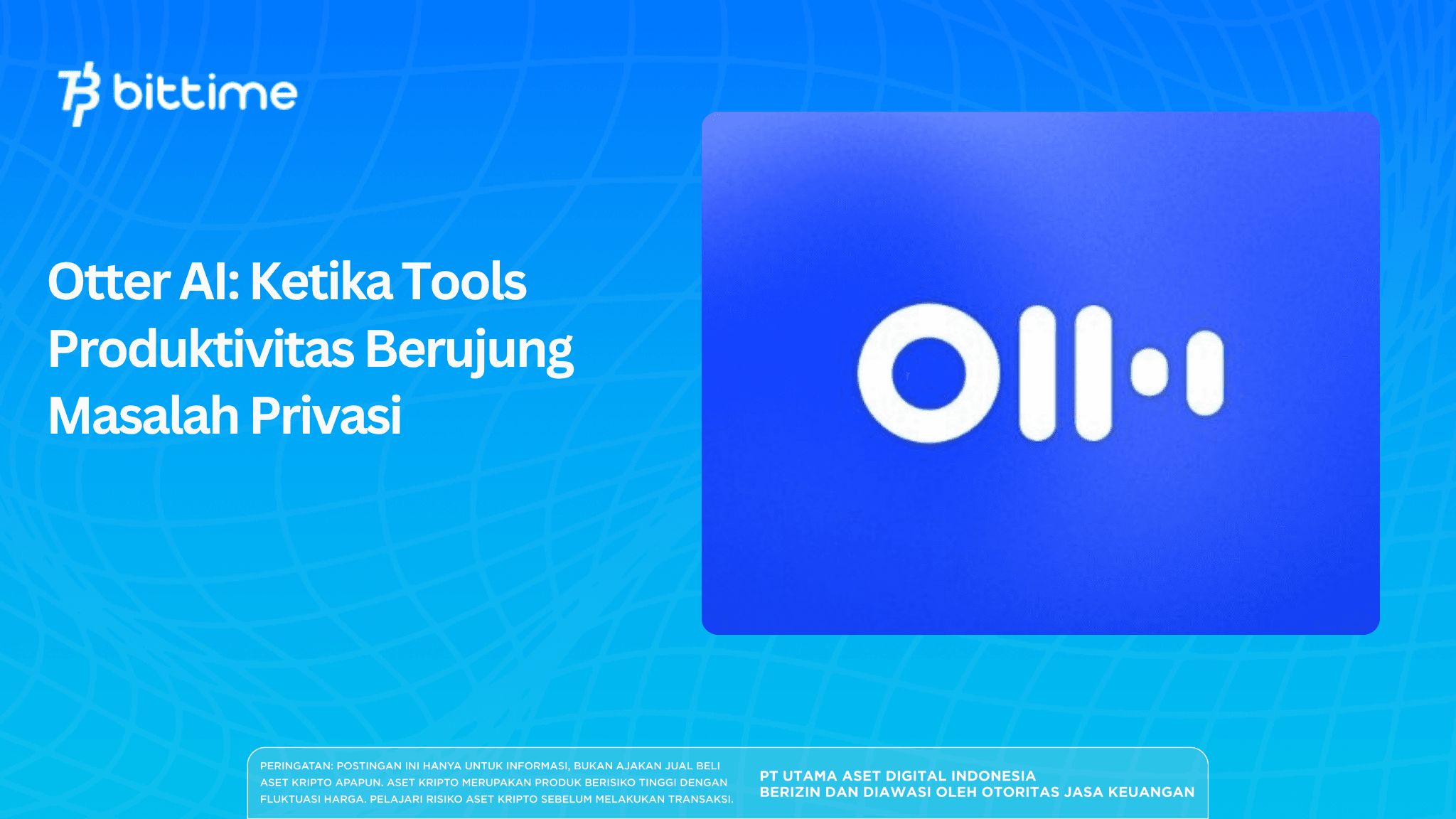 bittime

Otter AI: Ketika Tools Produktivitas Berujung Masalah Privasi

PERINGATAN: POSTINGAN INI HANYA UNTUK INFORMASI, BUKAN AJAKAN JUAL BELI ASET KRIPTO APAPUN. ASET KRIPTO MERUPAKAN PRODUK BERISIKO TINGGI DENGAN FLUKTUASI HARGA. PELAJARI RISIKO ASET KRIPTO SEBELUM MELAKUKAN TRANSAKSI.

PT UTAMA ASET DIGITAL INDONESIA
BERIZIN DAN DIAWASI OLEH OTORITAS JASA KEUANGAN